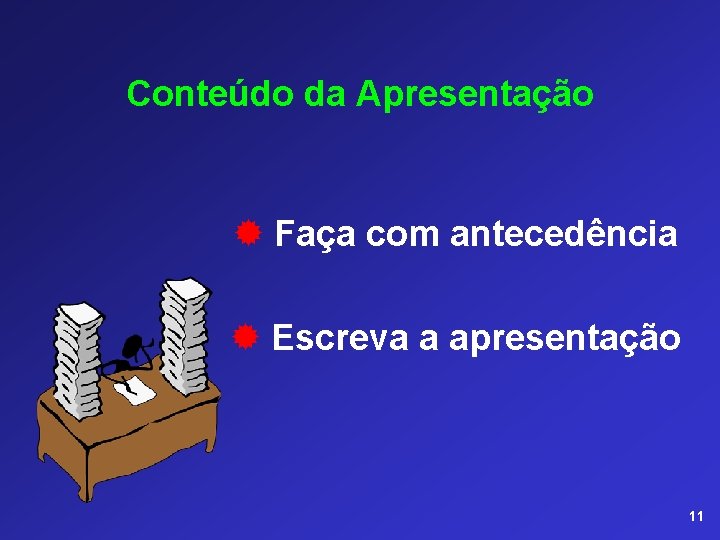 Conteúdo da Apresentação

Faça com antecedência

Escreva a apresentação

11